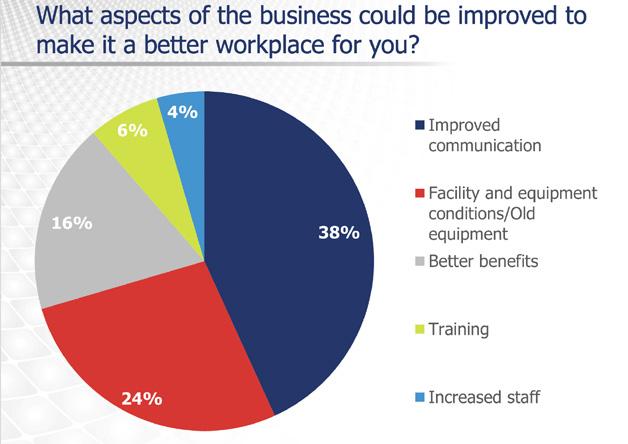 What aspects of the business could be improved to make it a better workplace for you?

4%
6%
16%
38%
24%

Improved communication
Facility and equipment conditions/Old equipment
Better benefits
Training
Increased staff